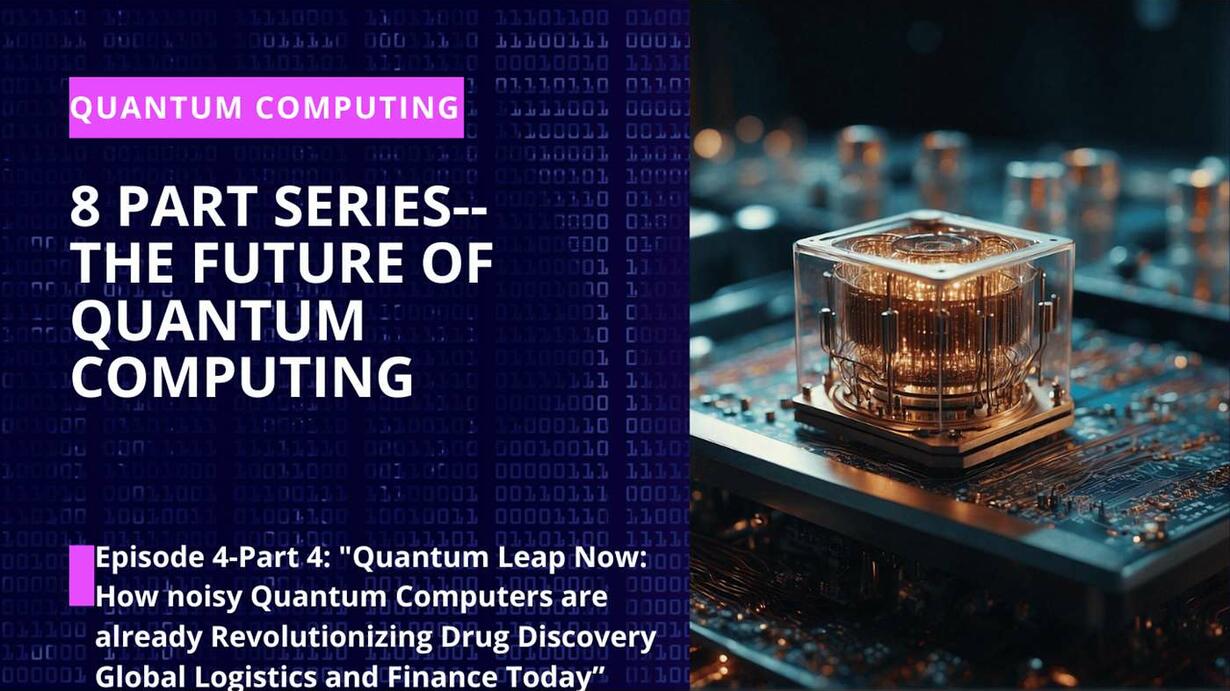 QUANTUM COMPUTING

8 PART SERIES-- THE FUTURE OF QUANTUM COMPUTING

Episode 4-Part 4: "Quantum Leap Now: How noisy Quantum Computers are already Revolutionizing Drug Discovery Global Logistics and Finance Today”